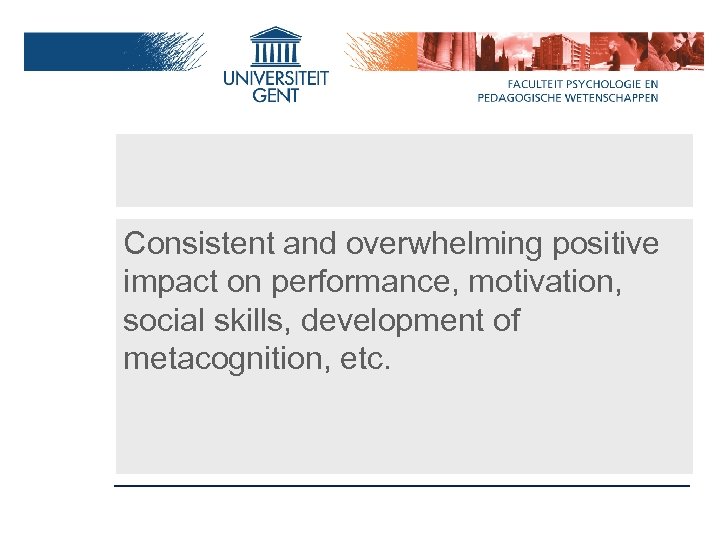 UNIVERSITEIT GENT

FACULTEIT PSYCHOLOGIE EN PEDAGOGISCHE WETENSCHAPPEN

Consistent and overwhelming positive impact on performance, motivation, social skills, development of metacognition, etc.